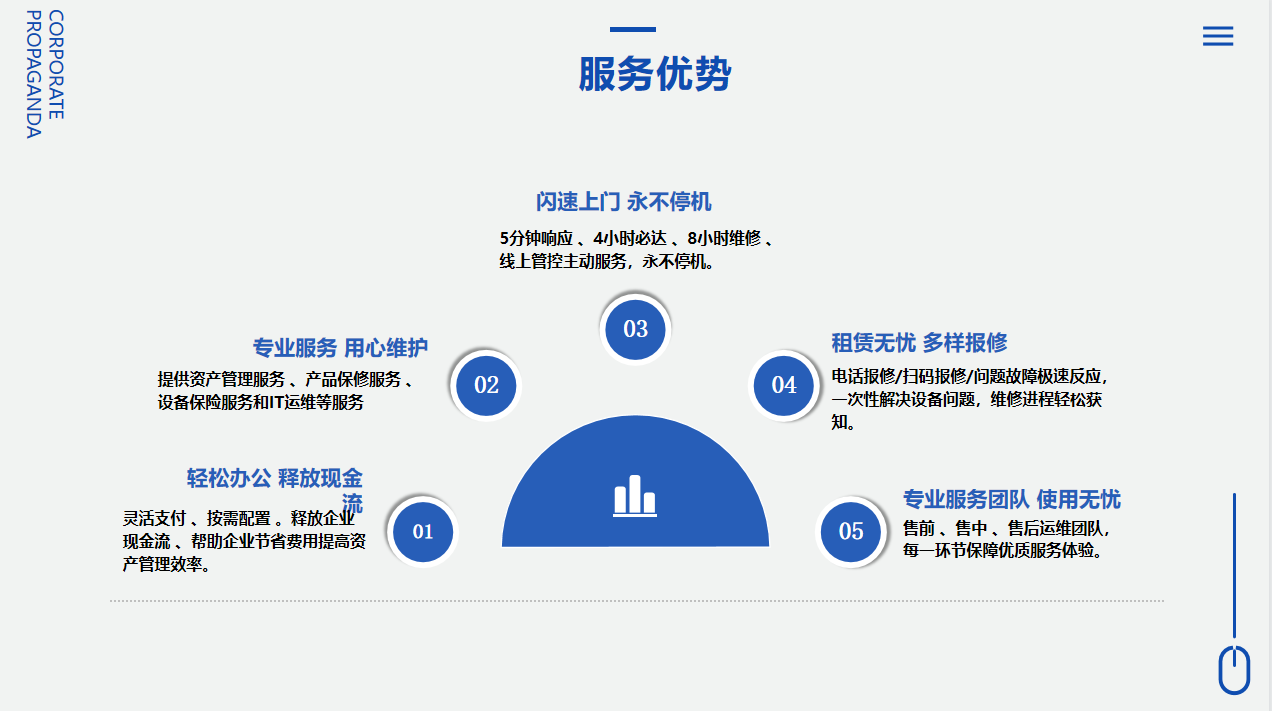 CORPORATE PROPAGANDA

服务优势

闪速上门 永不停机

5分钟响应 、4小时必达 、8小时维修 、线上管控主动服务，永不停机。

03

专业服务 用心维护

提供资产管理服务 、产品保修服务 、设备保险服务和IT运维等服务

02

租赁无忧 多样报修

电话报修/扫码报修/问题故障极速反应，一次性解决设备问题，维修进程轻松获知。

04

轻松办公 释放现金流

灵活支付 、按需配置 。释放企业现金流 、帮助企业节省费用提高资产管理效率。

01

专业服务团队 使用无忧

售前 、售中 、售后运维团队，每一环节保障优质服务体验。

05